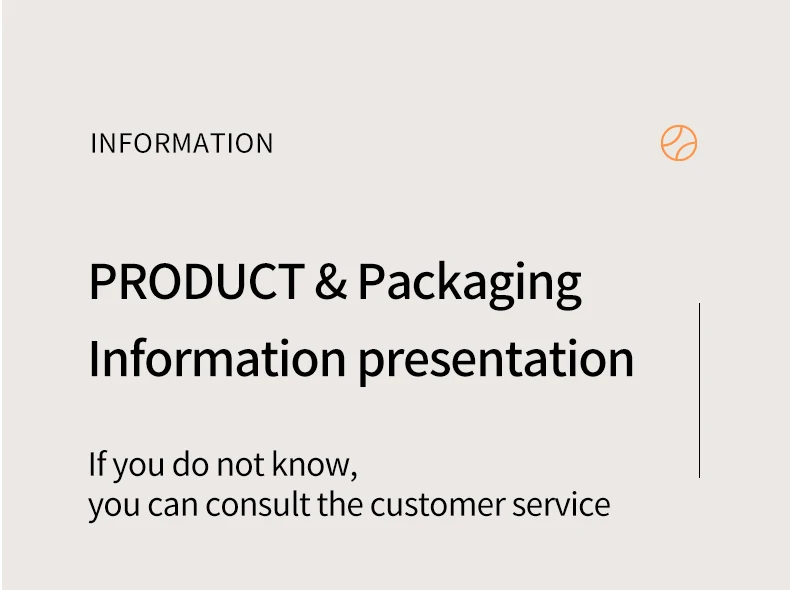 INFORMATION

PRODUCT & Packaging Information presentation

If you do not know, you can consult the customer service